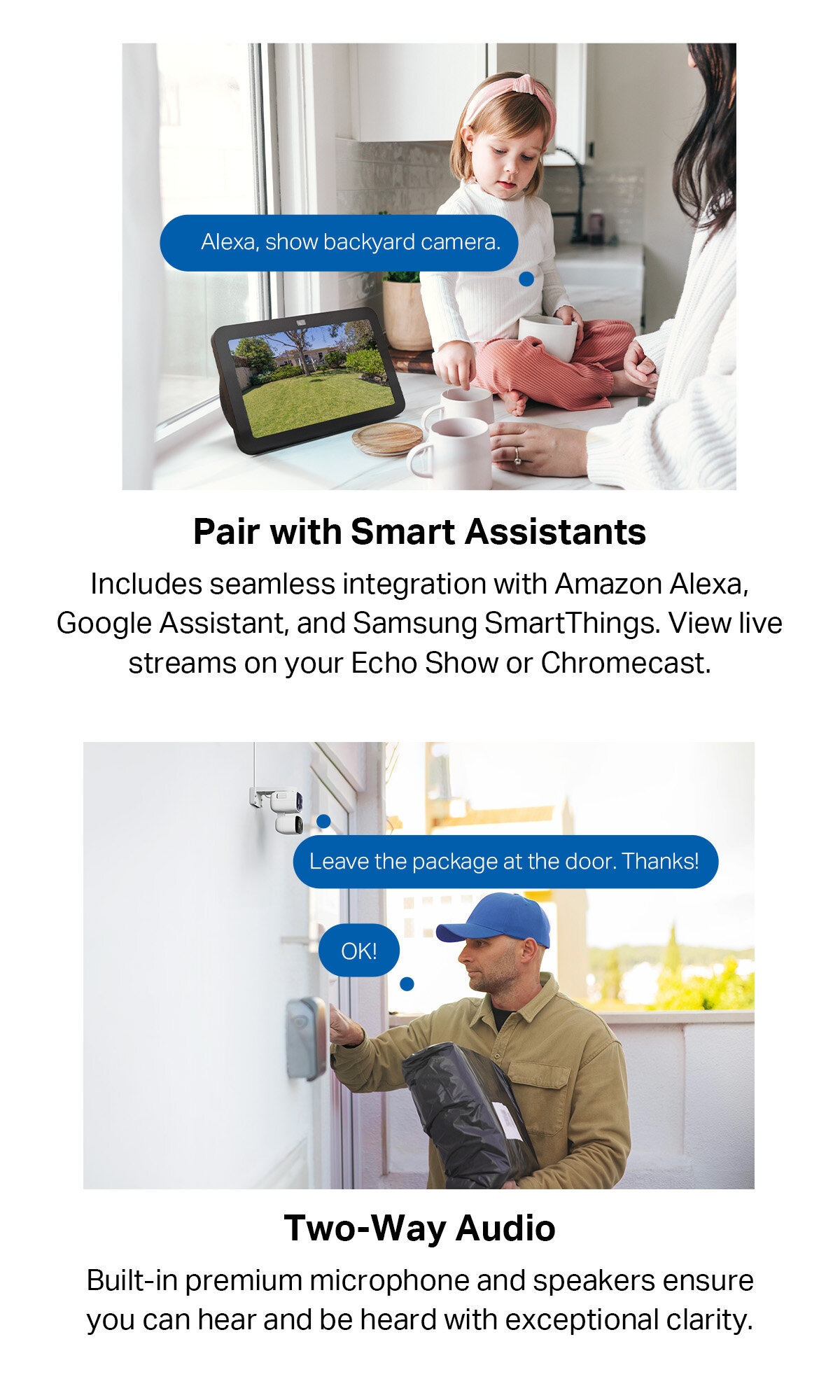 Alexa, show backyard camera.

Pair with Smart Assistants

Includes seamless integration with Amazon Alexa, Google Assistant, and Samsung SmartThings. View live streams on your Echo Show or Chromecast.

Leave the package at the door. Thanks!

OK!

Two-Way Audio

Built-in premium microphone and speakers ensure you can hear and be heard with exceptional clarity.